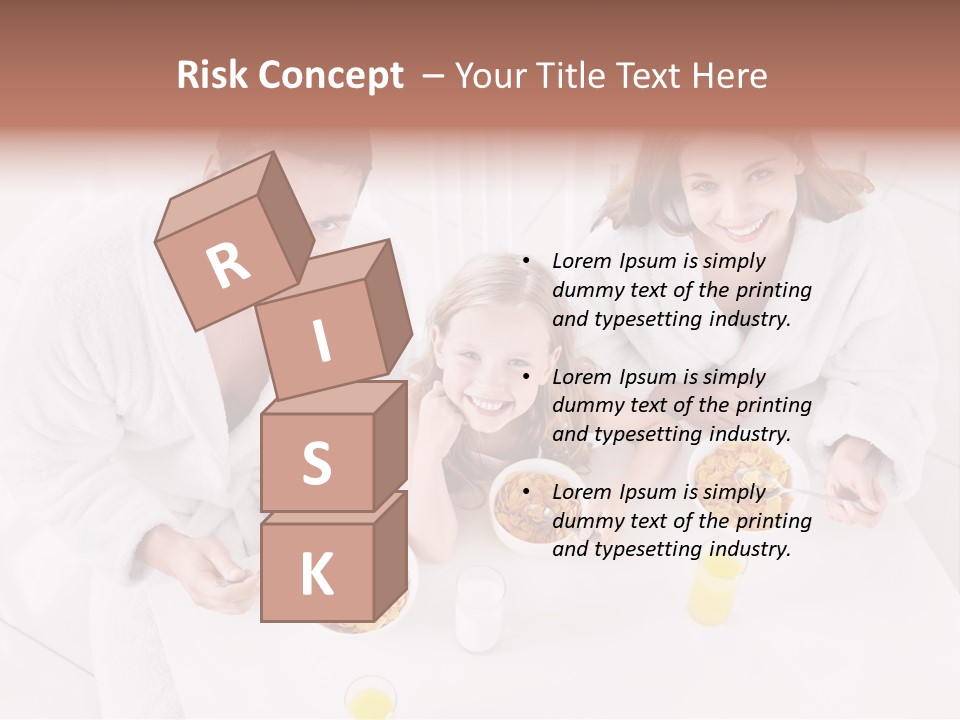 Risk Concept – Your Title Text Here

R
I
S
K

• Lorem Ipsum is simply dummy text of the printing and typesetting industry.
• Lorem Ipsum is simply dummy text of the printing and typesetting industry.
• Lorem Ipsum is simply dummy text of the printing and typesetting industry.